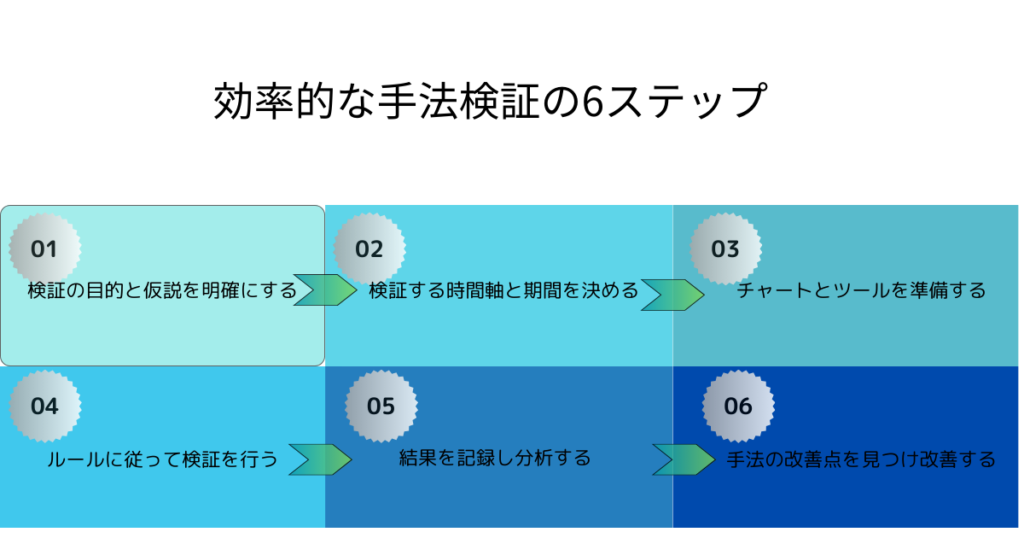 効率的な手法検証の6ステップ

01
検証の目的と仮説を明確にする

02
検証する時間軸と期間を決める

03
チャートとツールを準備する

04
ルールに従って検証を行う

05
結果を記録し分析する

06
手法の改善点を見つけ改善する